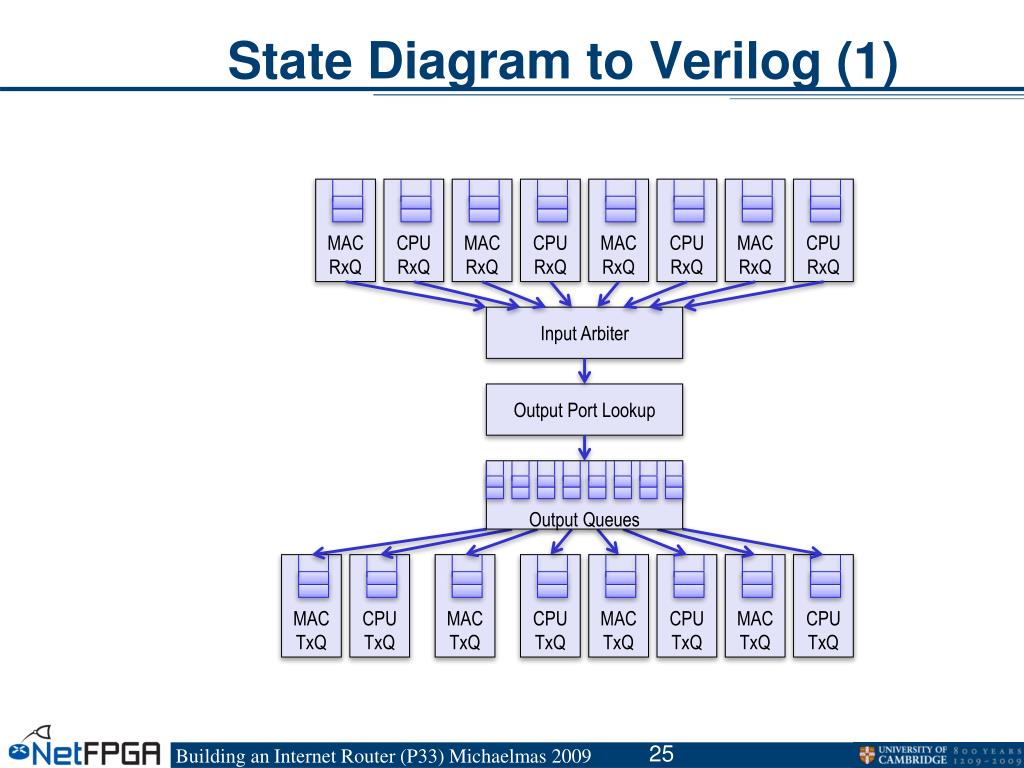 State Diagram to Verilog (1)

MAC RxQ
CPU RxQ
MAC RxQ
CPU RxQ
MAC RxQ
CPU RxQ
MAC RxQ
CPU RxQ

Input Arbiter

Output Port Lookup

Output Queues

MAC TxQ
CPU TxQ
MAC TxQ
CPU TxQ
MAC TxQ
CPU TxQ
MAC TxQ
CPU TxQ

NetFPGA Building an Internet Router (P33) Michaelmas 2009 25 UNIVERSITY OF CAMBRIDGE 800 YEARS 1209-2009